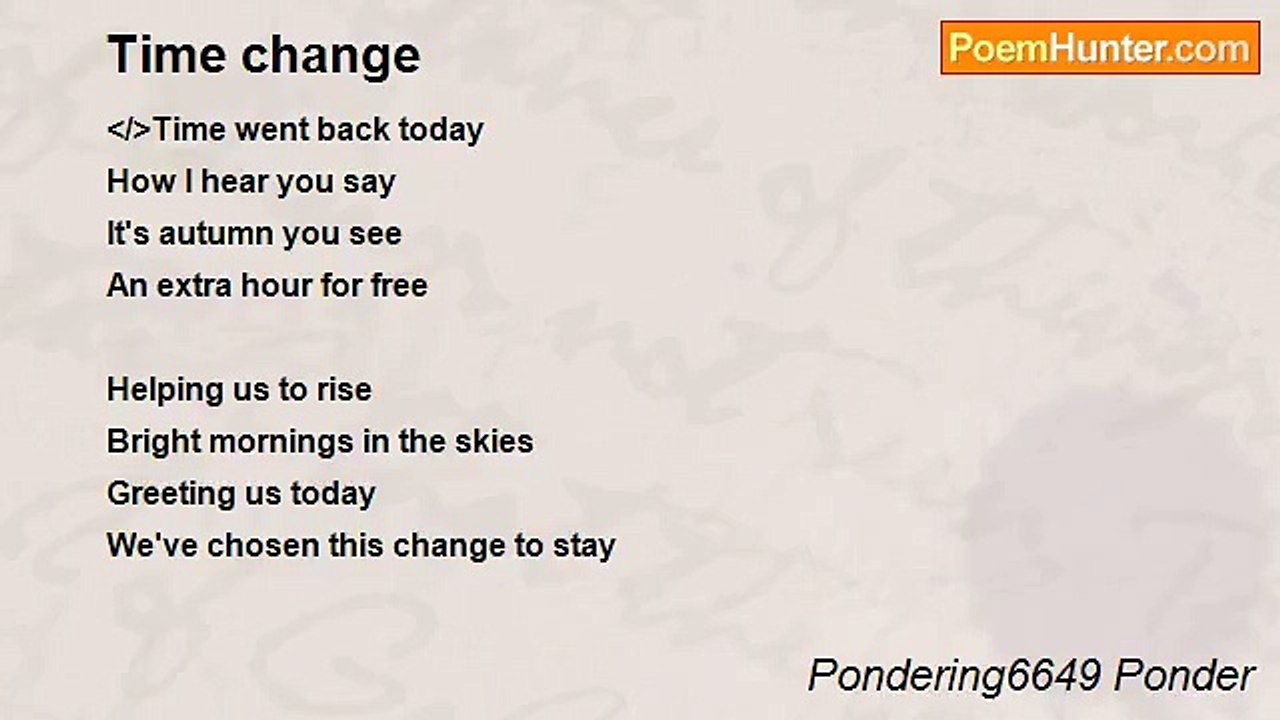 Time change

PoemHunter.com

</>Time went back today
How I hear you say
It's autumn you see
An extra hour for free

Helping us to rise
Bright mornings in the skies
Greeting us today
We've chosen this change to stay

Pondering6649 Ponder